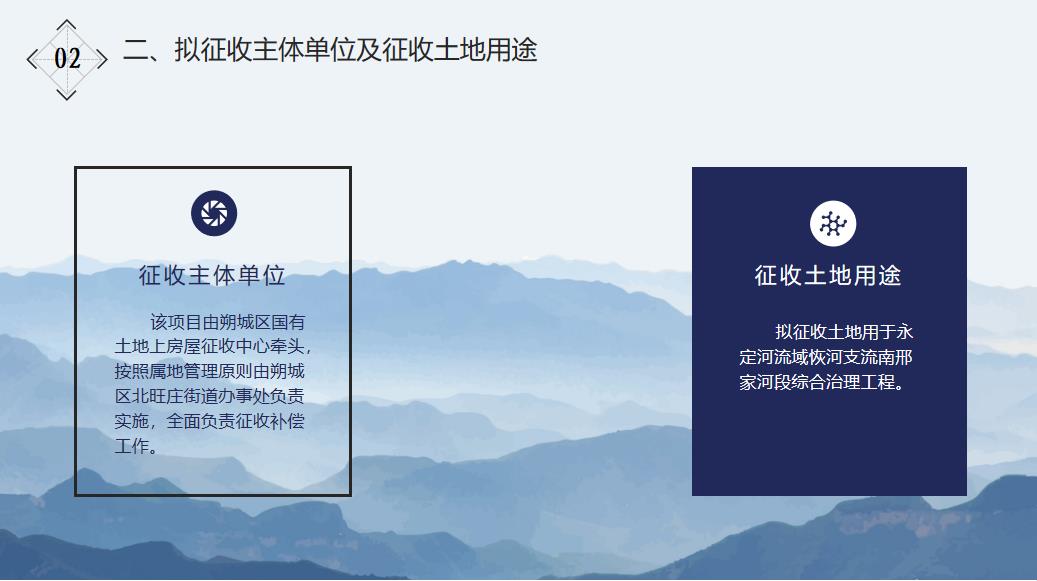 02

二、拟征收主体单位及征收土地用途

征收主体单位

该项目由朔城区国有土地上房屋征收中心牵头，按照属地管理原则由朔城区北旺庄街道办事处负责实施，全面负责征收补偿工作。

征收土地用途

拟征收土地用于永定河流域恢河支流南邢家河段综合治理工程。